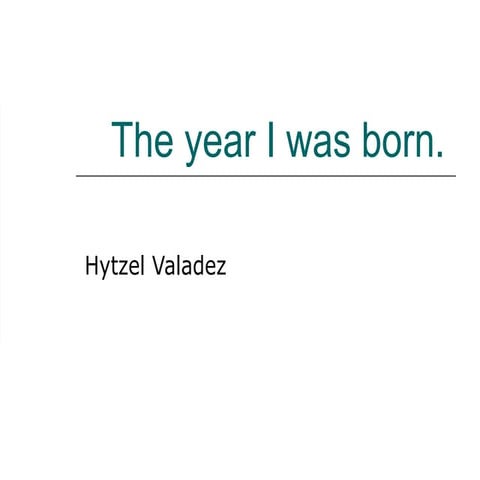 The year I was born.

Hytzel Valadez